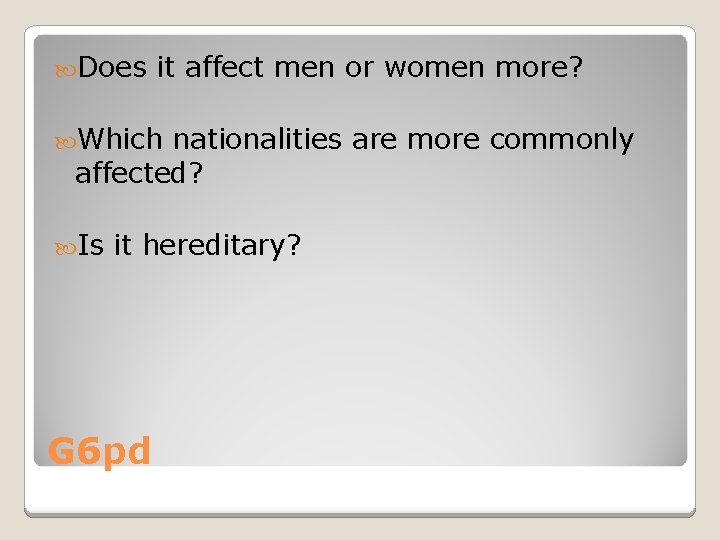 Does it affect men or women more?

Which nationalities are more commonly affected?

Is it hereditary?

G6pd